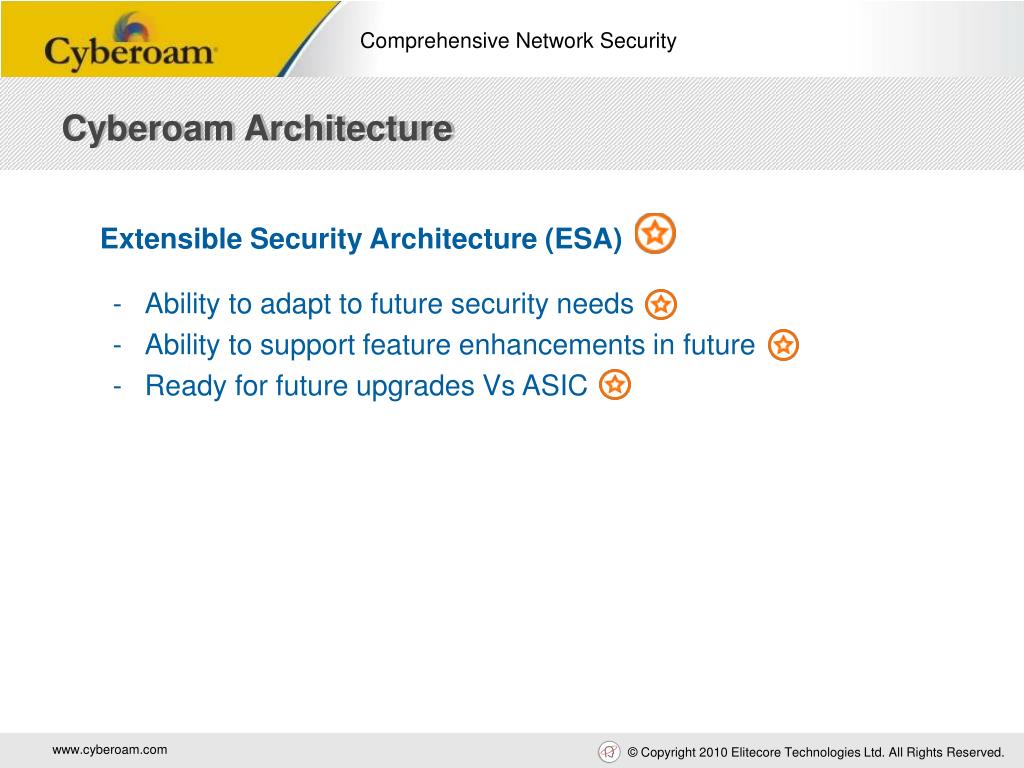 Cyberoam

Comprehensive Network Security

Cyberoam Architecture

Extensible Security Architecture (ESA)

- Ability to adapt to future security needs
- Ability to support feature enhancements in future
- Ready for future upgrades Vs ASIC

www.cyberoam.com

© Copyright 2010 Elitecore Technologies Ltd. All Rights Reserved.